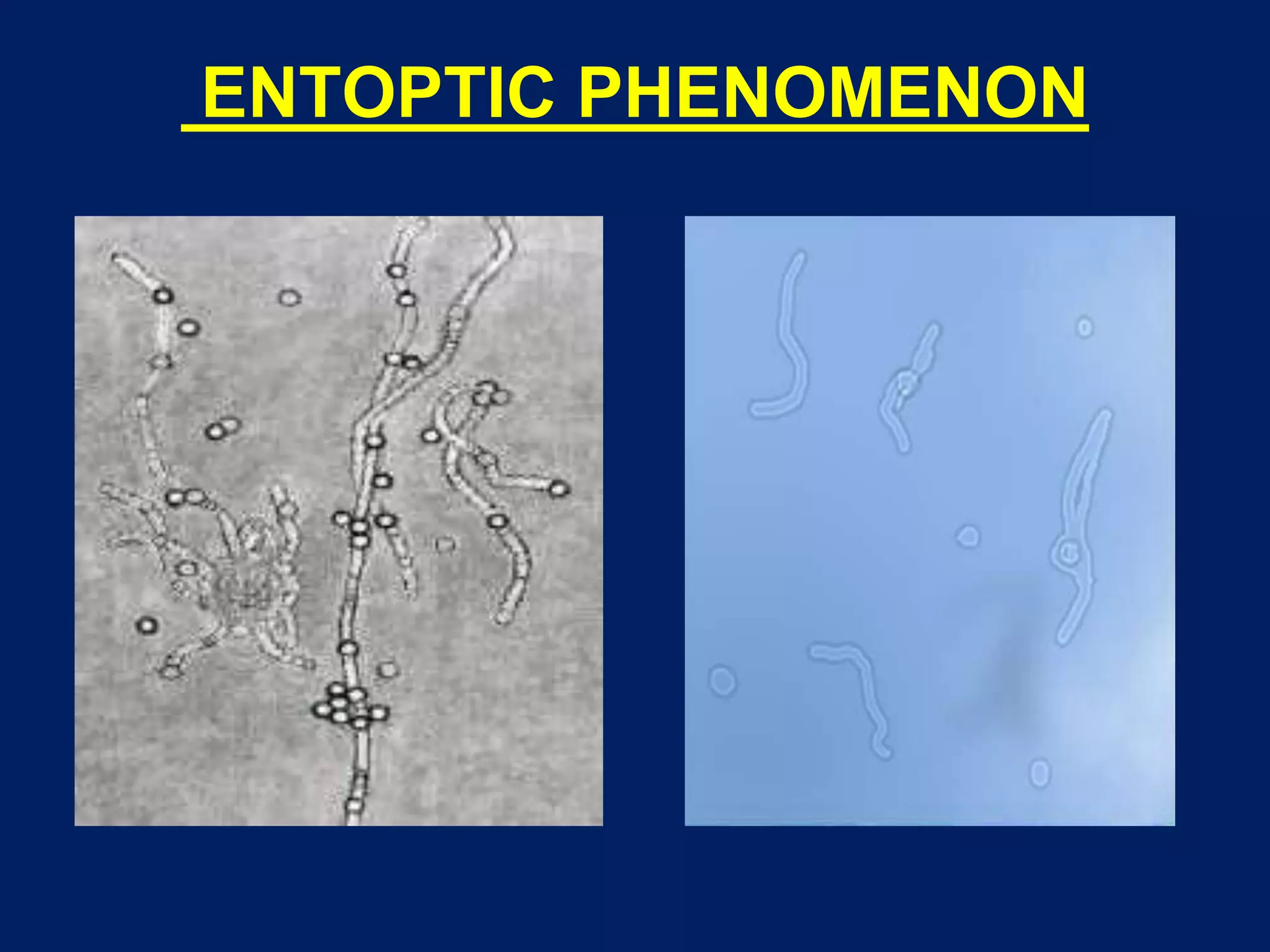 ENTOPTIC PHENOMENON